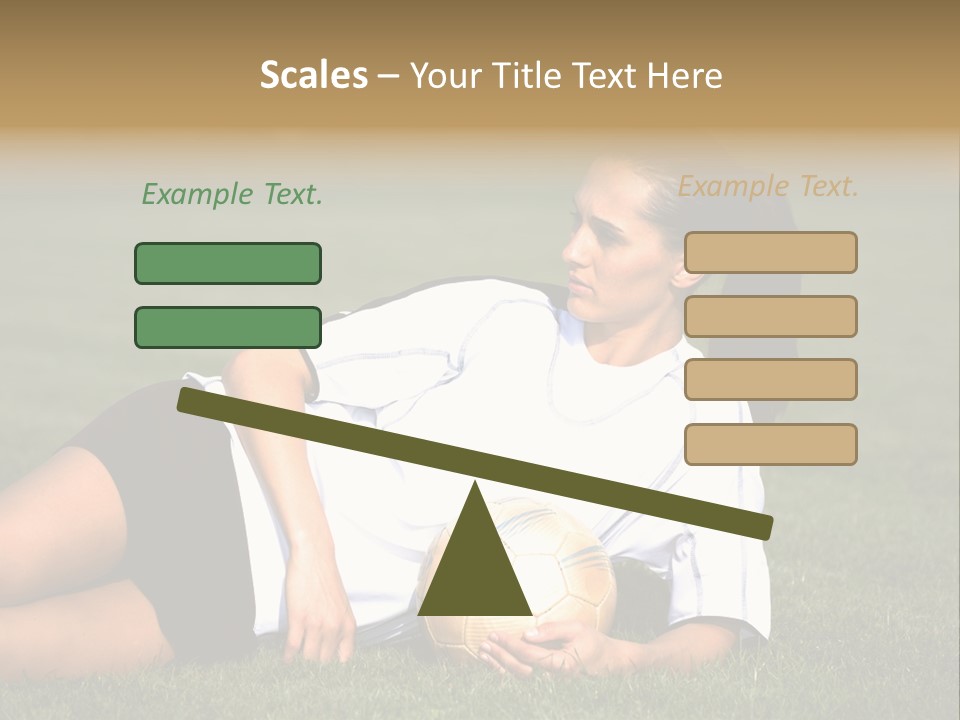 Scales – Your Title Text Here

Example Text.

Example Text.